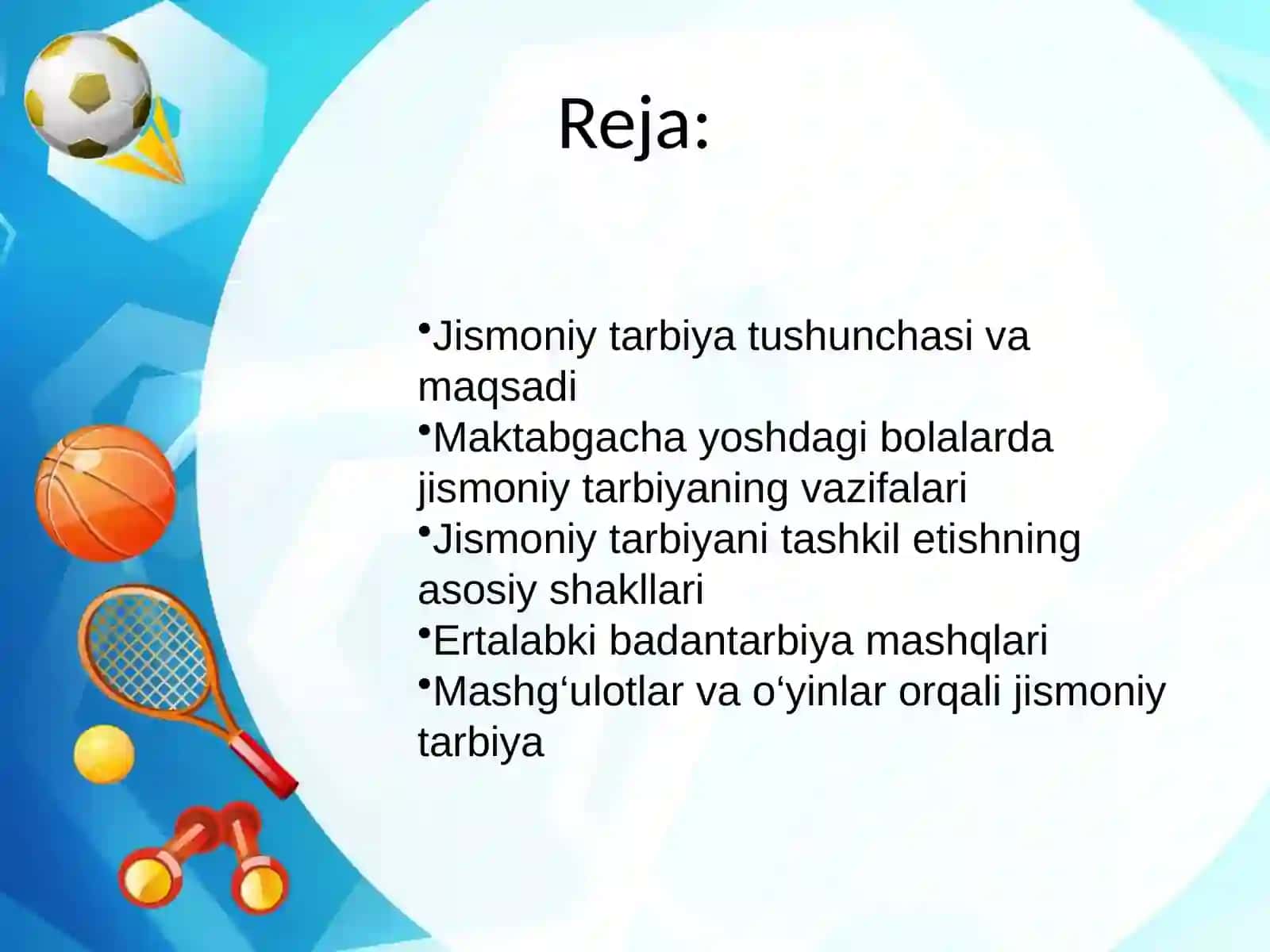 Reja:

•Jismoniy tarbiya tushunchasi va maqsadi
•Maktabgacha yoshdagi bolalarda jismoniy tarbiyaning vazifalari
•Jismoniy tarbiyani tashkil etishning asosiy shakllari
•Ertalabki badantarbiya mashqlari
•Mashg‘ulotlar va o‘yinlar orqali jismoniy tarbiya